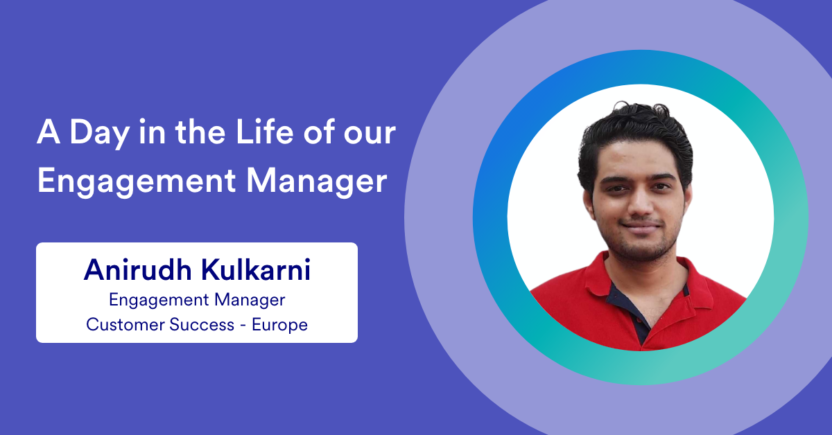 A Day in the Life of our Engagement Manager

Anirudh Kulkarni
Engagement Manager
Customer Success - Europe